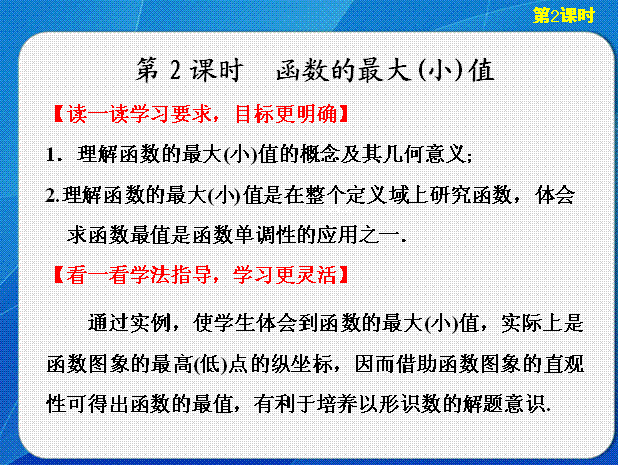 第2课时

第 2 课时　函数的最大(小)值

【读一读学习要求，目标更明确】

1．理解函数的最大(小)值的概念及其几何意义;

2.理解函数的最大(小)值是在整个定义域上研究函数，体会求函数最值是函数单调性的应用之一.

【看一看学法指导，学习更灵活】

通过实例，使学生体会到函数的最大(小)值，实际上是函数图象的最高(低)点的纵坐标，因而借助函数图象的直观性可得出函数的最值，有利于培养以形识数的解题意识.